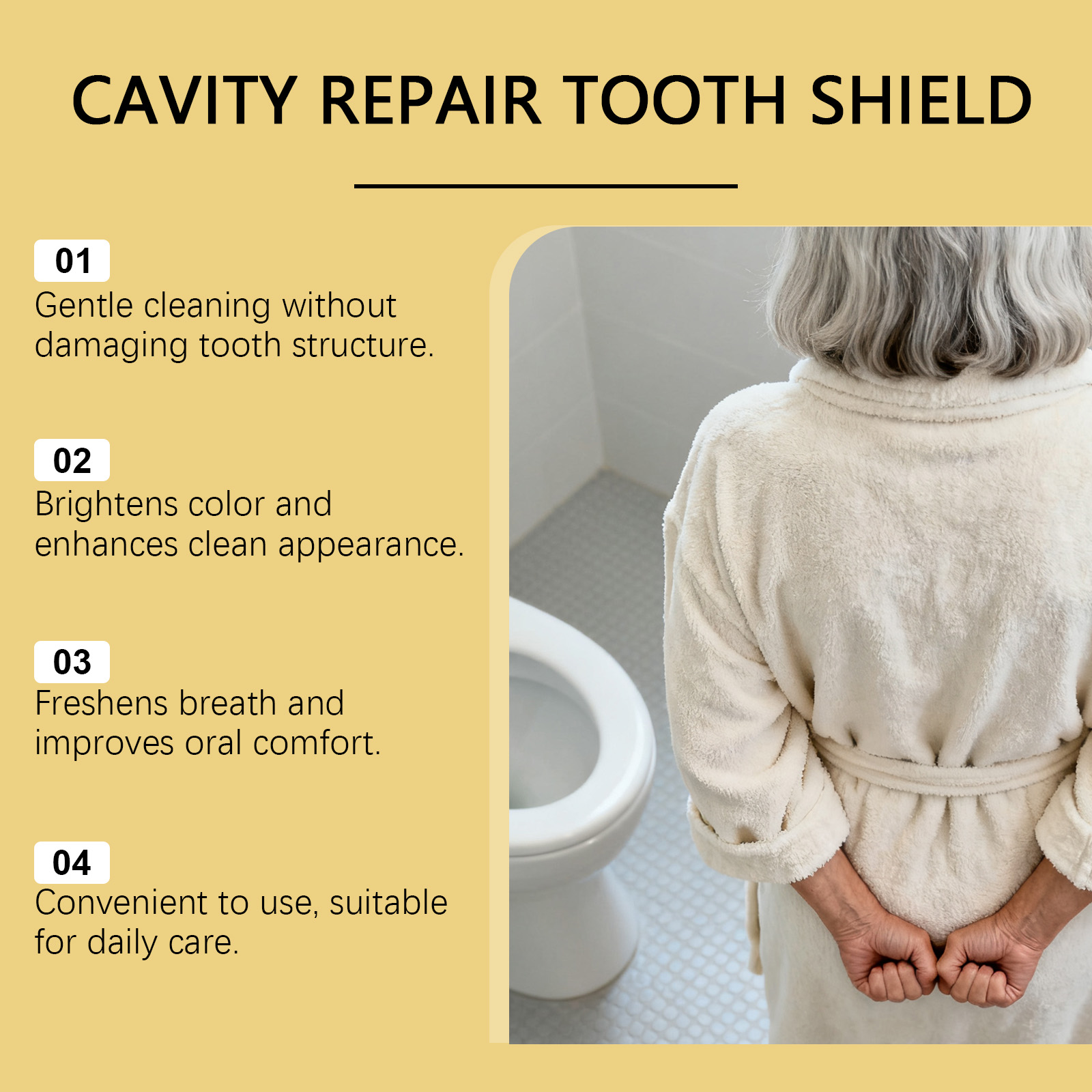 CAVITY REPAIR TOOTH SHIELD

01
Gentle cleaning without damaging tooth structure.

02
Brightens color and enhances clean appearance.

03
Freshens breath and improves oral comfort.

04
Convenient to use, suitable for daily care.